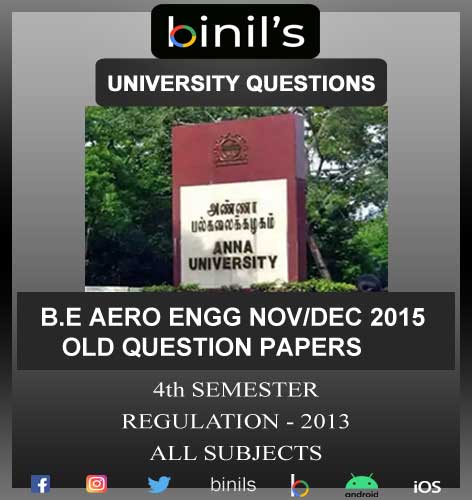 binil's

UNIVERSITY QUESTIONS

அண்ணா பல்கலைக்கழகம்
ANNA UNIVERSITY

B.E AERO ENGG NOV/DEC 2015 OLD QUESTION PAPERS

4th SEMESTER

REGULATION - 2013

ALL SUBJECTS

binils

android

iOS